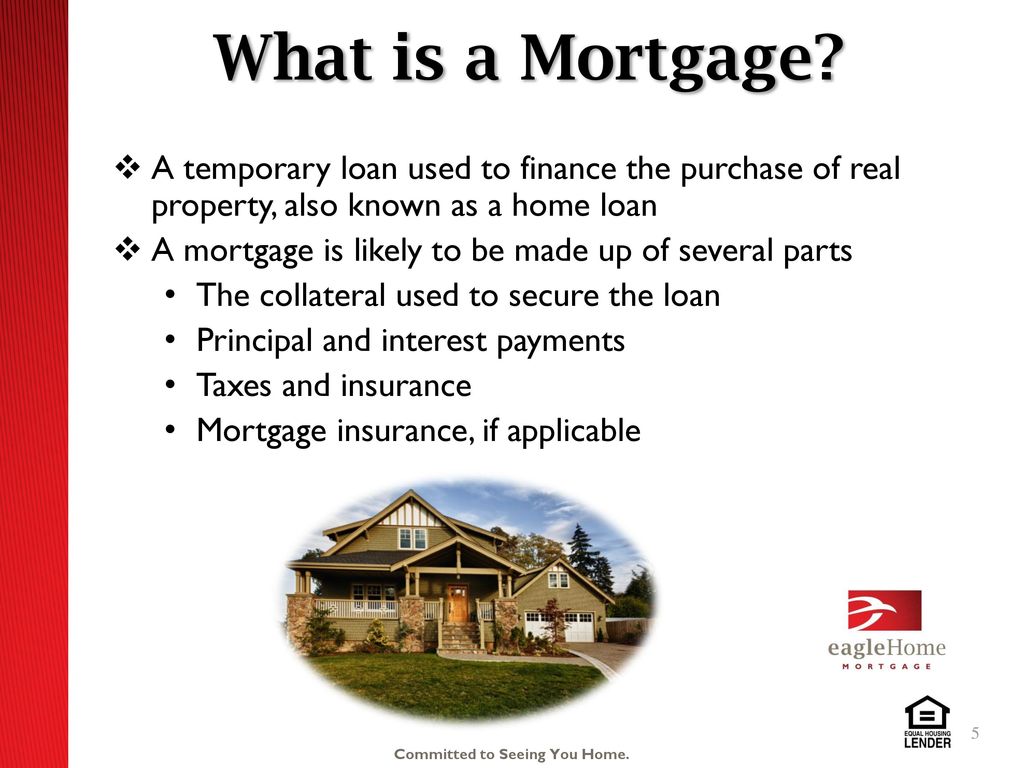 What is a Mortgage?

❖ A temporary loan used to finance the purchase of real property, also known as a home loan

❖ A mortgage is likely to be made up of several parts

• The collateral used to secure the loan
• Principal and interest payments
• Taxes and insurance
• Mortgage insurance, if applicable

eagleHome
MORTGAGE

EQUAL HOUSING
LENDER

5

Committed to Seeing You Home.